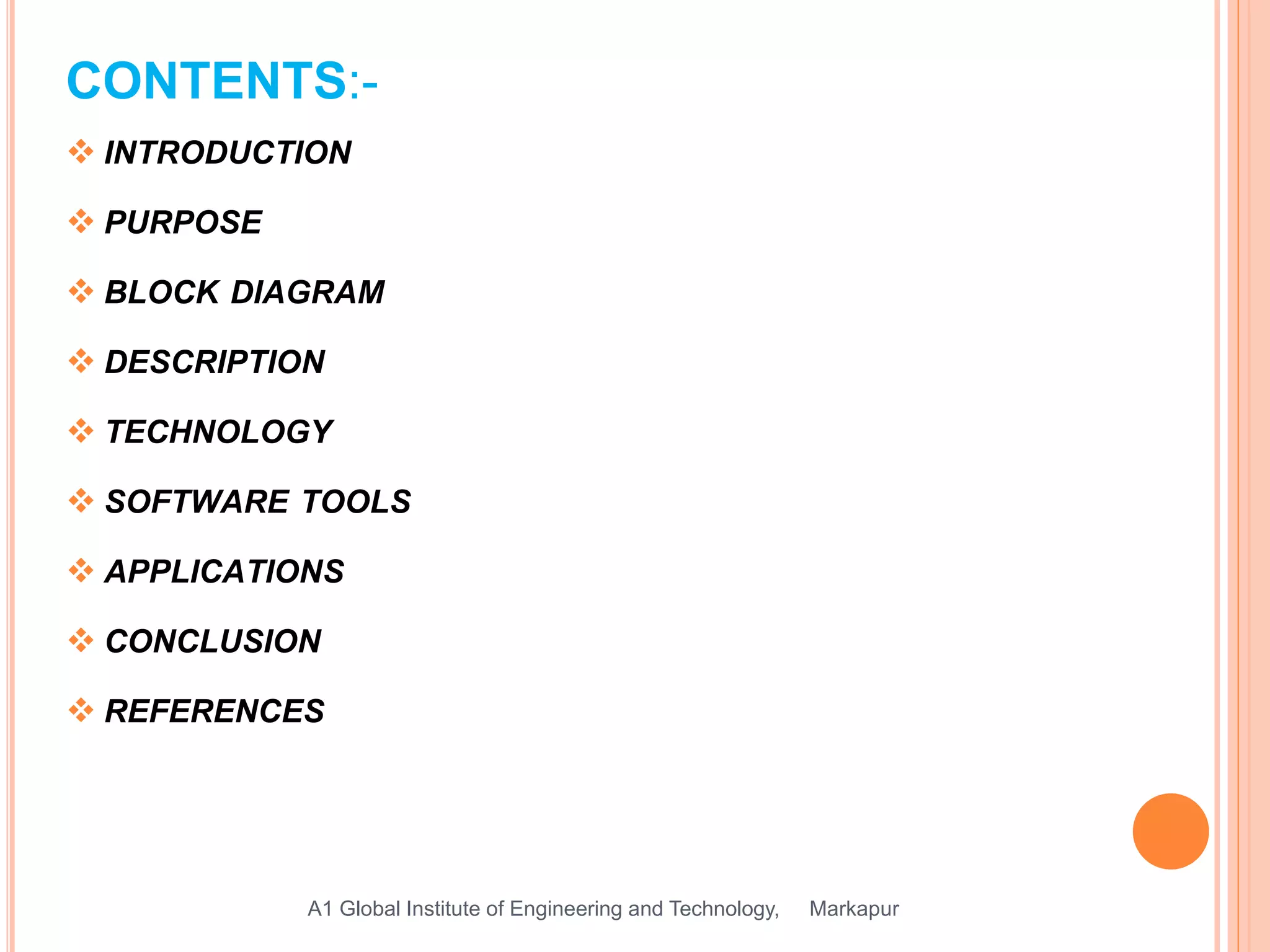 CONTENTS:-

❖ INTRODUCTION

❖ PURPOSE

❖ BLOCK DIAGRAM

❖ DESCRIPTION

❖ TECHNOLOGY

❖ SOFTWARE TOOLS

❖ APPLICATIONS

❖ CONCLUSION

❖ REFERENCES

A1 Global Institute of Engineering and Technology, Markapur